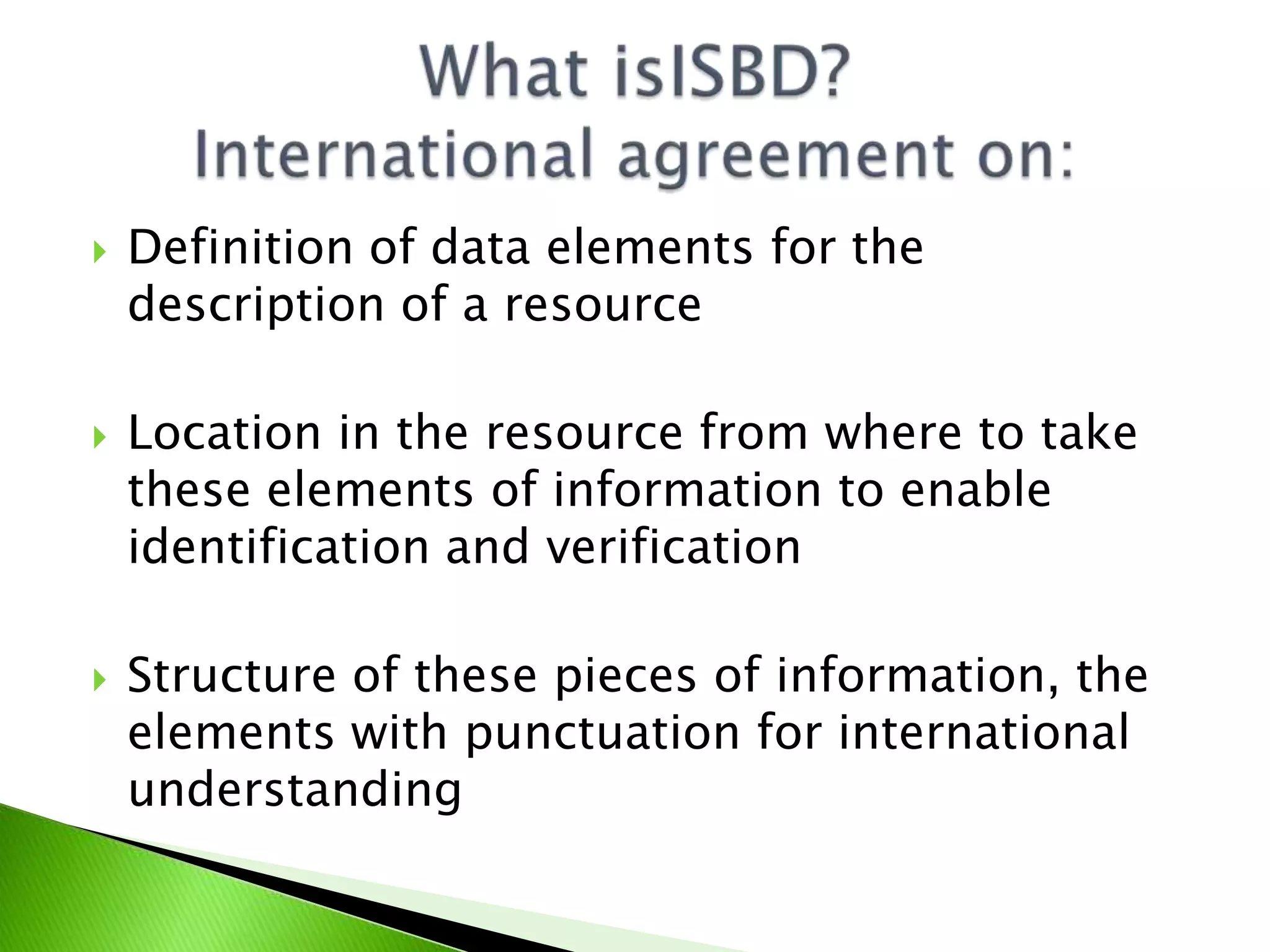 What isISBD?
International agreement on:

Definition of data elements for the description of a resource

Location in the resource from where to take these elements of information to enable identification and verification

Structure of these pieces of information, the elements with punctuation for international understanding